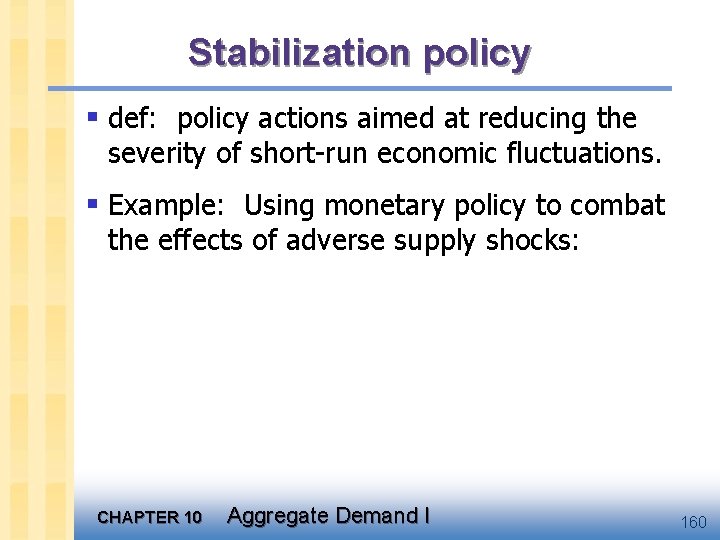 Stabilization policy

▪ def: policy actions aimed at reducing the severity of short-run economic fluctuations.

▪ Example: Using monetary policy to combat the effects of adverse supply shocks:

CHAPTER 10 Aggregate Demand I

160